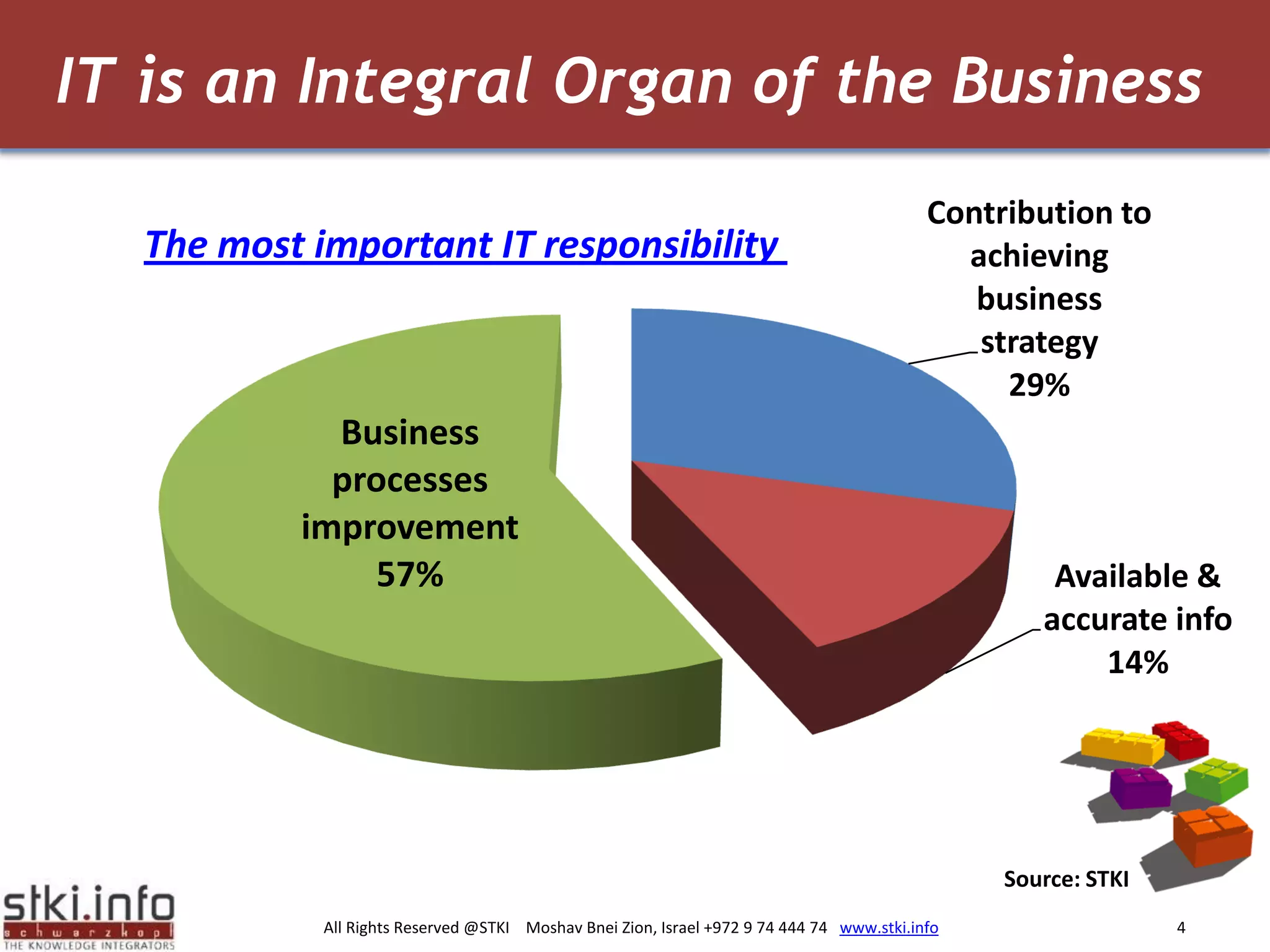 IT is an Integral Organ of the Business

The most important IT responsibility

Contribution to achieving business strategy 29%

Business processes improvement 57%

Available & accurate info 14%

Source: STKI

stki.info
schwarzkopf
THE KNOWLEDGE INTEGRATORS

All Rights Reserved @STKI Moshav Bnei Zion, Israel +972 9 74 444 74 www.stki.info

4